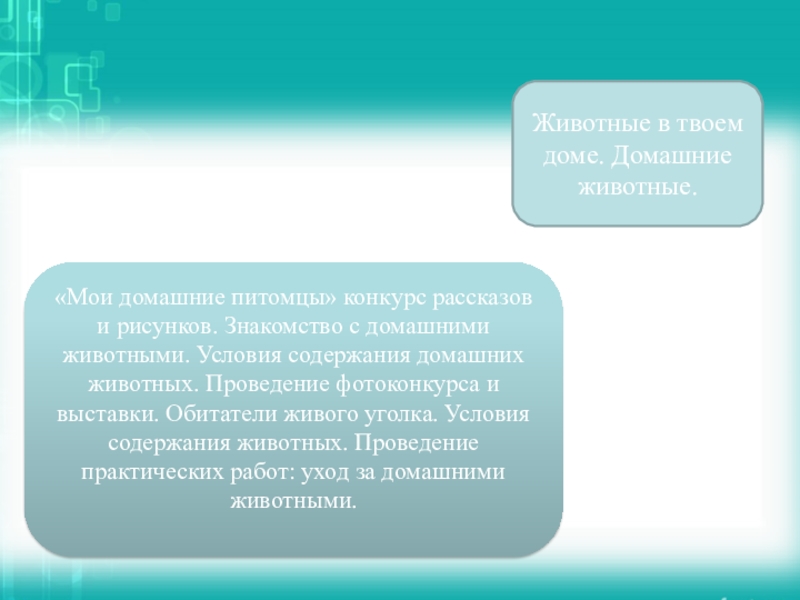 Животные в твоем доме. Домашние животные.

«Мои домашние питомцы» конкурс рассказов и рисунков. Знакомство с домашними животными. Условия содержания домашних животных. Проведение фотоконкурса и выставки. Обитатели живого уголка. Условия содержания животных. Проведение практических работ: уход за домашними животными.